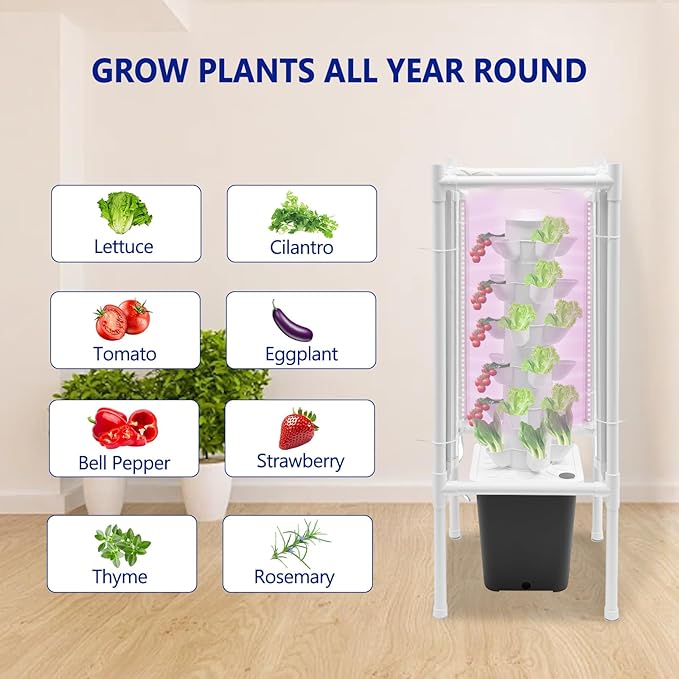 GROW PLANTS ALL YEAR ROUND

Lettuce

Cilantro

Tomato

Eggplant

Bell Pepper

Strawberry

Thyme

Rosemary